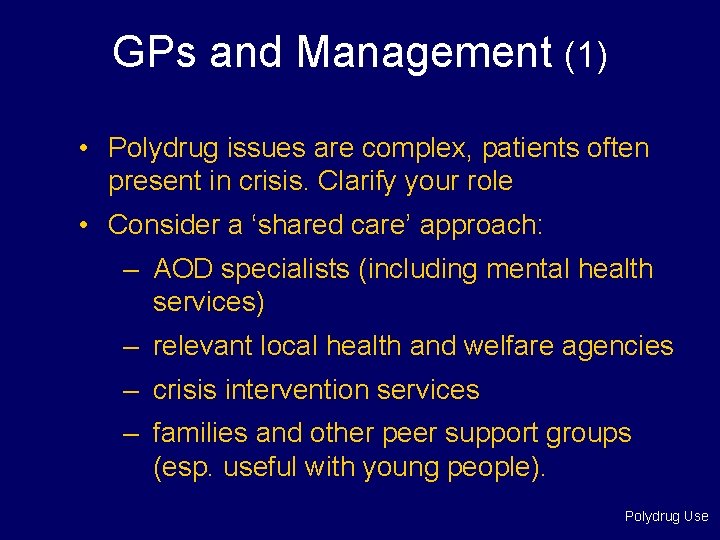 GPs and Management (1)

• Polydrug issues are complex, patients often present in crisis. Clarify your role

• Consider a ‘shared care’ approach:

– AOD specialists (including mental health services)

– relevant local health and welfare agencies

– crisis intervention services

– families and other peer support groups (esp. useful with young people).

Polydrug Use